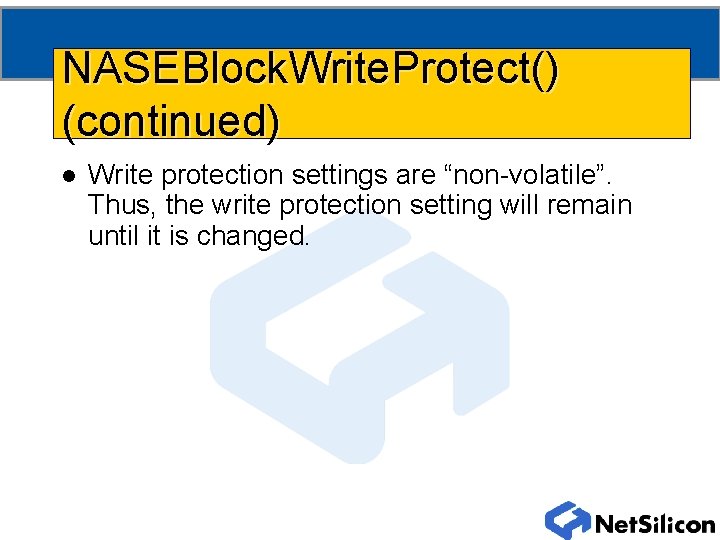 NASEBlockWriteProtect() (continued)

● Write protection settings are “non-volatile”. Thus, the write protection setting will remain until it is changed.

NetSilicon